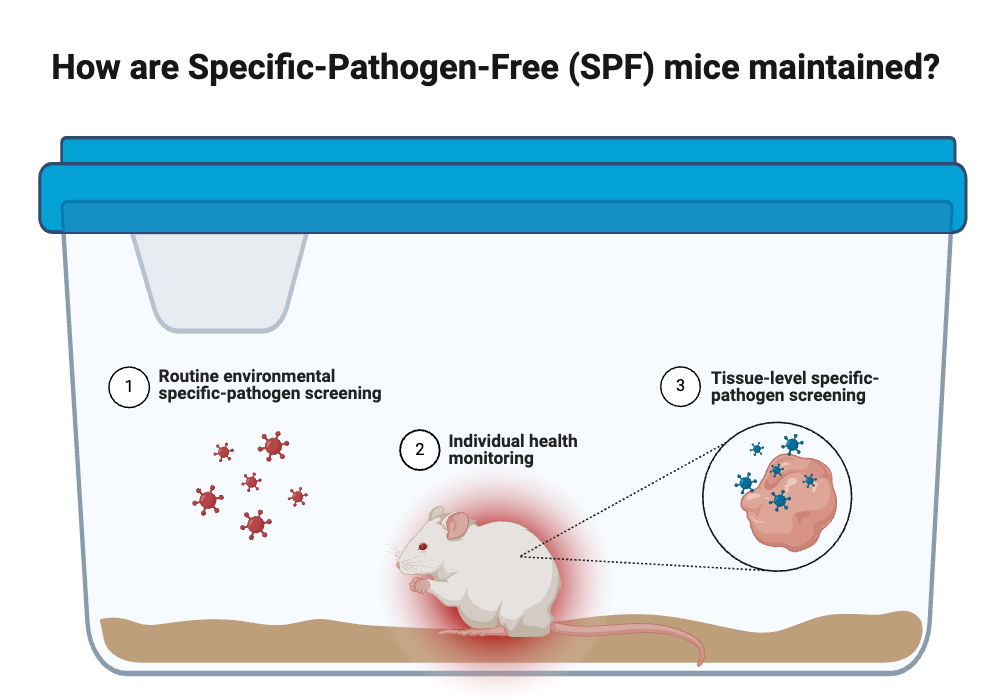 How are Specific-Pathogen-Free (SPF) mice maintained?

1 Routine environmental specific-pathogen screening

2 Individual health monitoring

3 Tissue-level specific-pathogen screening